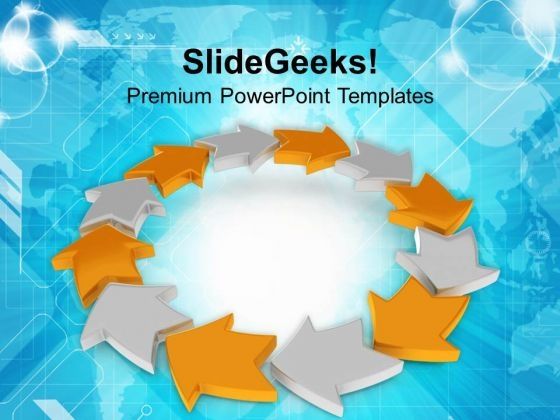 SlideGeeks!
Premium PowerPoint Templates